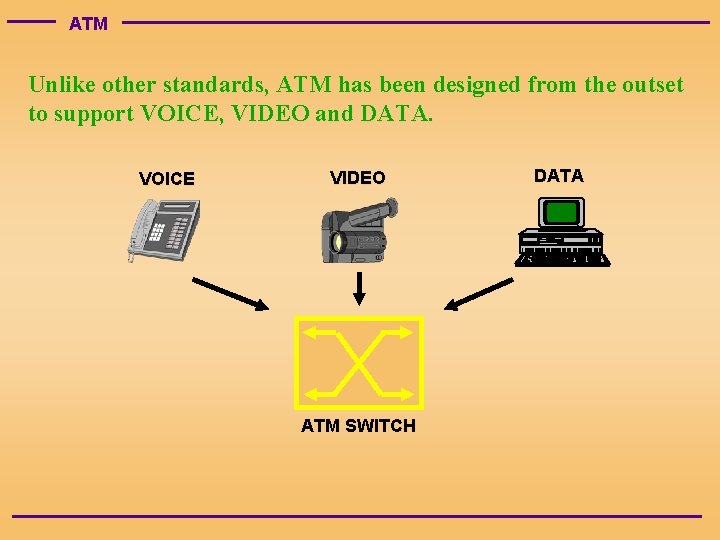 ATM

Unlike other standards, ATM has been designed from the outset to support VOICE, VIDEO and DATA.

VOICE

VIDEO

DATA

ATM SWITCH